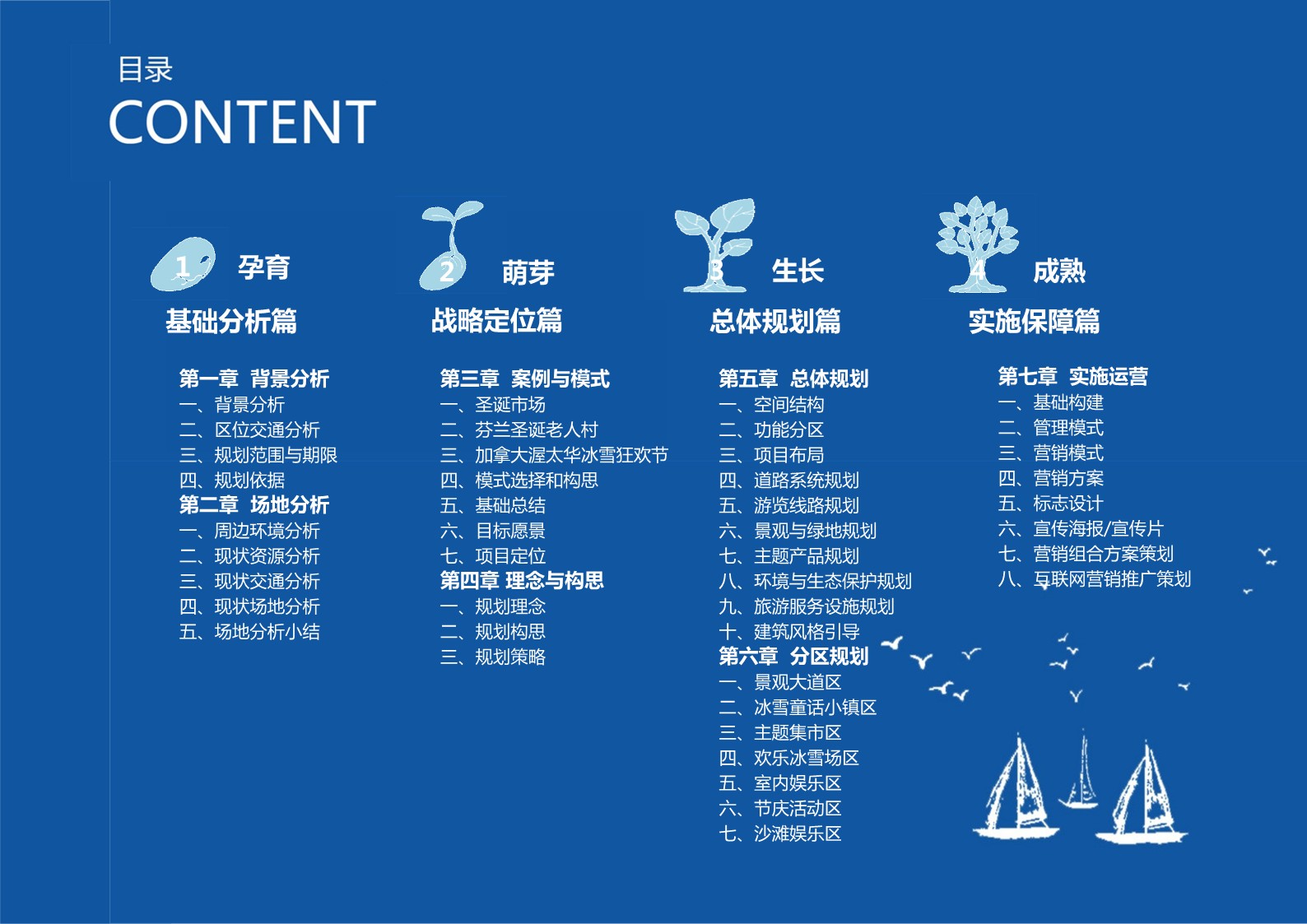 目录

CONTENT

1 孕育

基础分析篇

第一章 背景分析
一、背景分析
二、区位交通分析
三、规划范围与期限
四、规划依据
第二章 场地分析
一、周边环境分析
二、现状资源分析
三、现状交通分析
四、现状场地分析
五、场地分析小结

2 萌芽

战略定位篇

第三章 案例与模式
一、圣诞市场
二、芬兰圣诞老人村
三、加拿大渥太华冰雪狂欢节
四、模式选择和构思
五、基础总结
六、目标愿景
七、项目定位
第四章 理念与构思
一、规划理念
二、规划构思
三、规划策略

3 生长

总体规划篇

第五章 总体规划
一、空间结构
二、功能分区
三、项目布局
四、道路系统规划
五、游览线路规划
六、景观与绿地规划
七、主题产品规划
八、环境与生态保护规划
九、旅游服务设施规划
十、建筑风格引导
第六章 分区规划
一、景观大道区
二、冰雪童话小镇区
三、主题集市区
四、欢乐冰雪场区
五、室内娱乐区
六、节庆活动区
七、沙滩娱乐区

4 成熟

实施保障篇

第七章 实施运营
一、基础构建
二、管理模式
三、营销模式
四、营销方案
五、标志设计
六、宣传海报/宣传片
七、营销组合方案策划
八、互联网营销推广策划